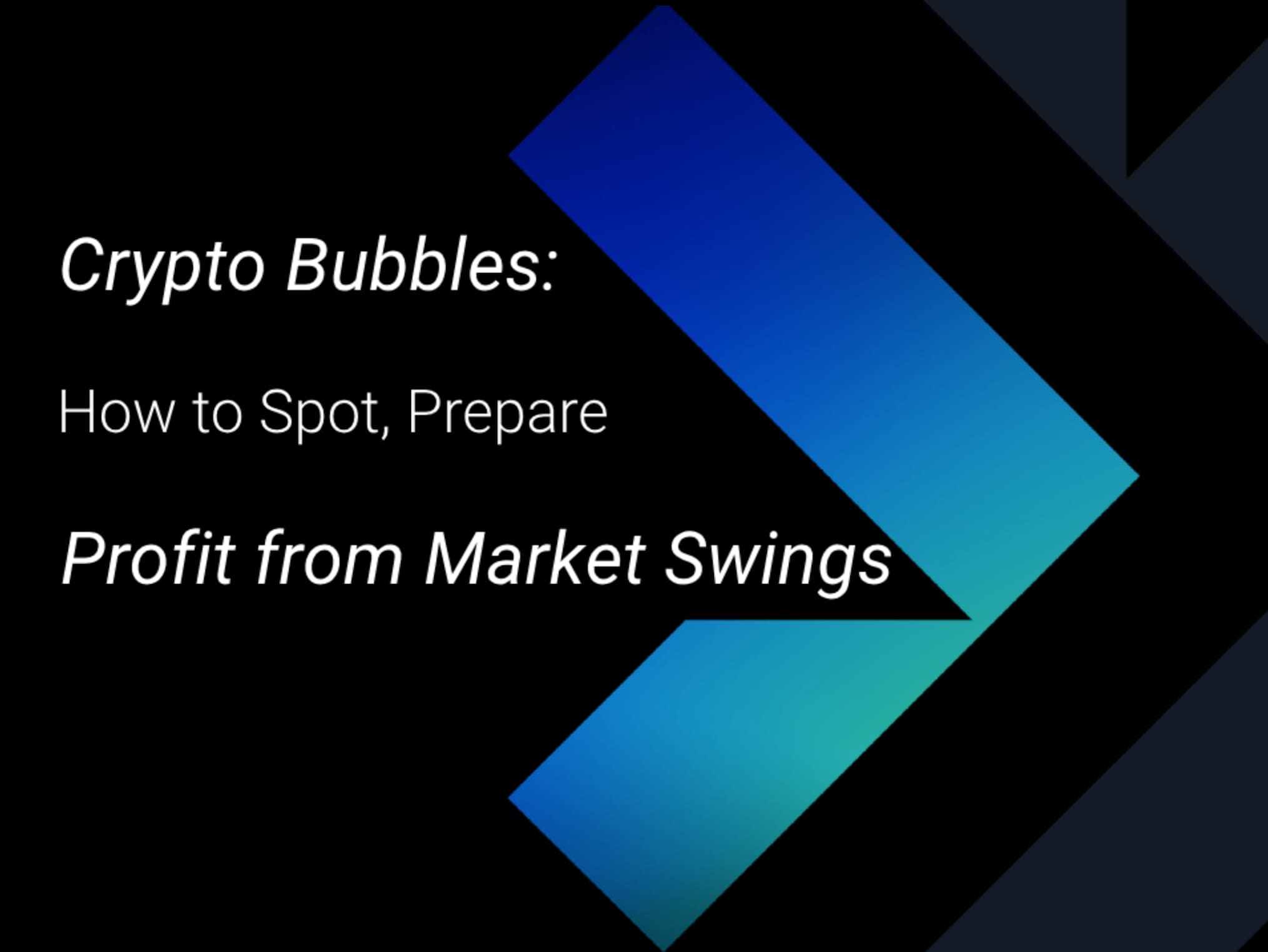 Crypto Bubbles:

How to Spot, Prepare

Profit from Market Swings